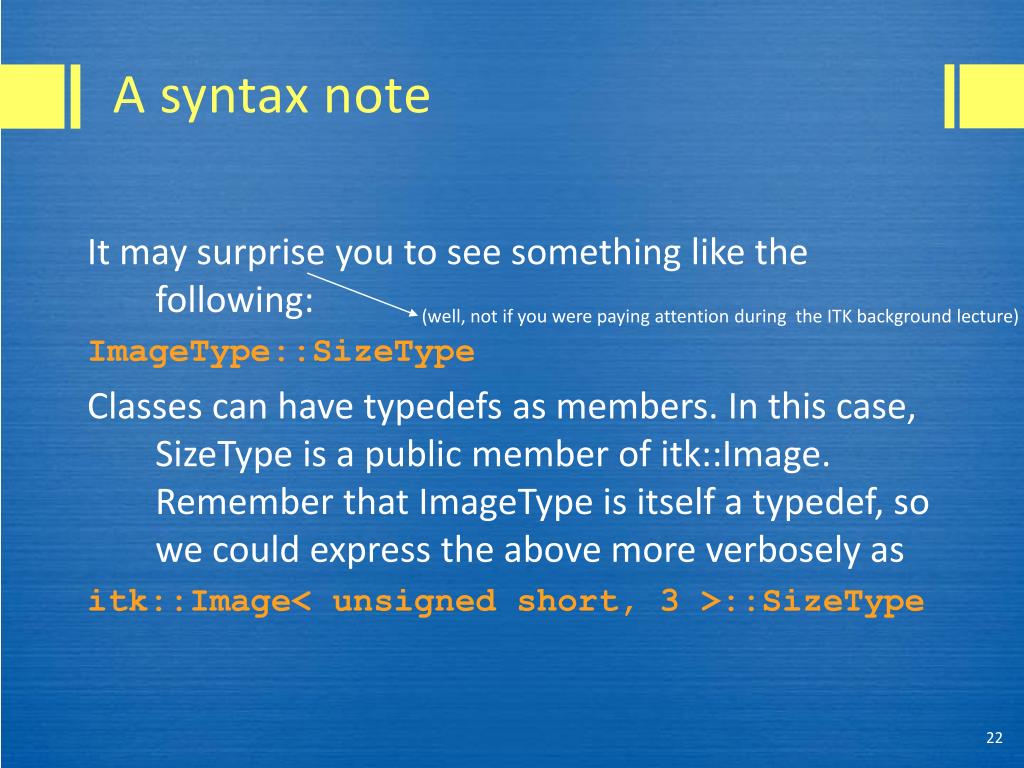 A syntax note

It may surprise you to see something like the following:

(well, not if you were paying attention during the ITK background lecture)

ImageType::SizeType

Classes can have typedefs as members. In this case, SizeType is a public member of itk::Image. Remember that ImageType is itself a typedef, so we could express the above more verbosely as

itk::Image< unsigned short, 3 >::SizeType

22